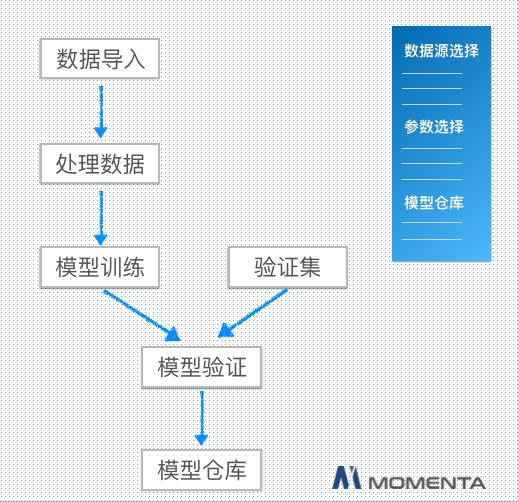 数据导入

处理数据

模型训练

验证集

模型验证

模型仓库

数据源选择

参数选择

模型仓库

MOMENTA